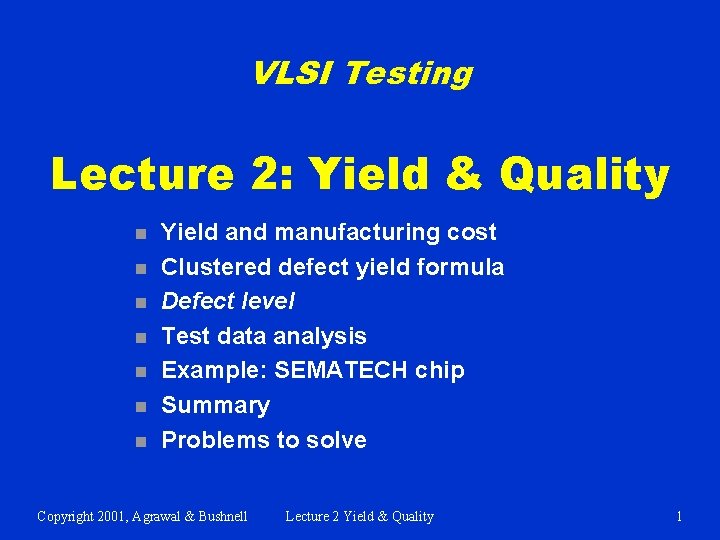 VLSI Testing

Lecture 2: Yield & Quality

- Yield and manufacturing cost
- Clustered defect yield formula
- Defect level
- Test data analysis
- Example: SEMATECH chip
- Summary
- Problems to solve

Copyright 2001, Agrawal & Bushnell Lecture 2 Yield & Quality 1